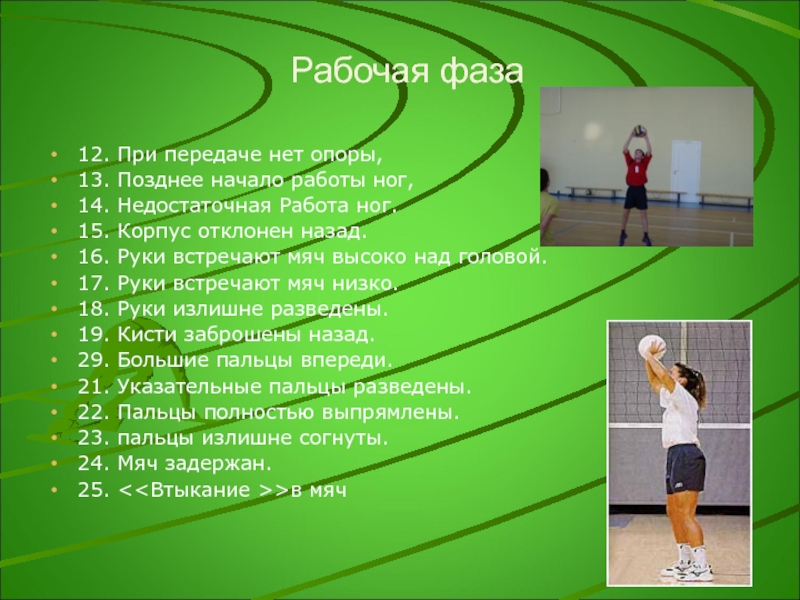 Рабочая фаза

- 12. При передаче нет опоры,
- 13. Позднее начало работы ног,
- 14. Недостаточная Работа ног.
- 15. Корпус отклонен назад.
- 16. Руки встречают мяч высоко над головой.
- 17. Руки встречают мяч низко.
- 18. Руки излишне разведены.
- 19. Кисти заброшены назад.
- 29. Большие пальцы впереди.
- 21. Указательные пальцы разведены.
- 22. Пальцы полностью выпрямлены.
- 23. пальцы излишне согнуты.
- 24. Мяч задержан.
- 25. <<Втыкание >>в мяч